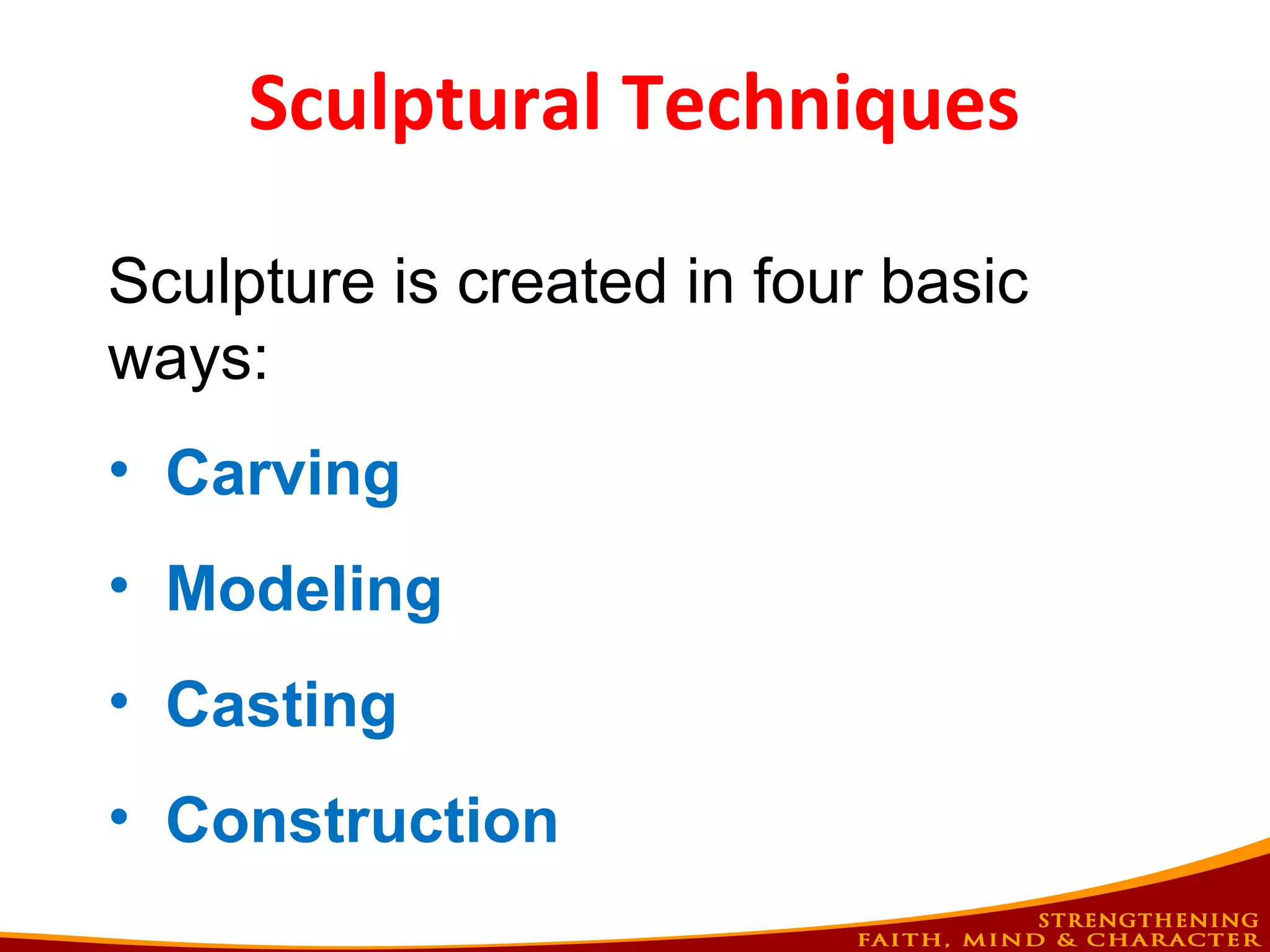 Sculptural Techniques

Sculpture is created in four basic ways:

• Carving
• Modeling
• Casting
• Construction

STRENGTHENING
FAITH, MIND & CHARACTER